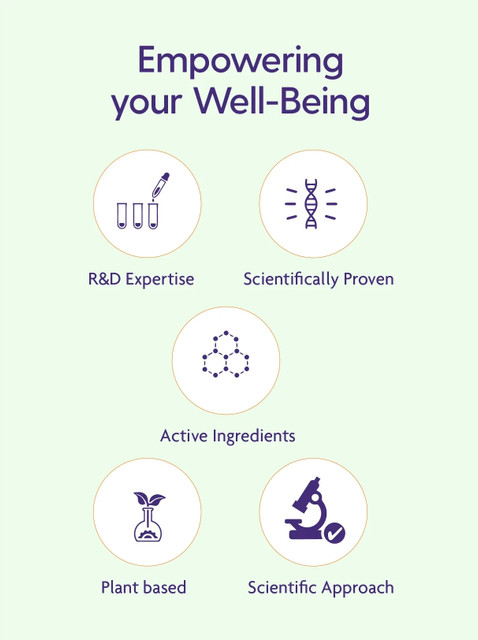 Empowering your Well-Being

R&D Expertise

Scientifically Proven

Active Ingredients

Plant based

Scientific Approach